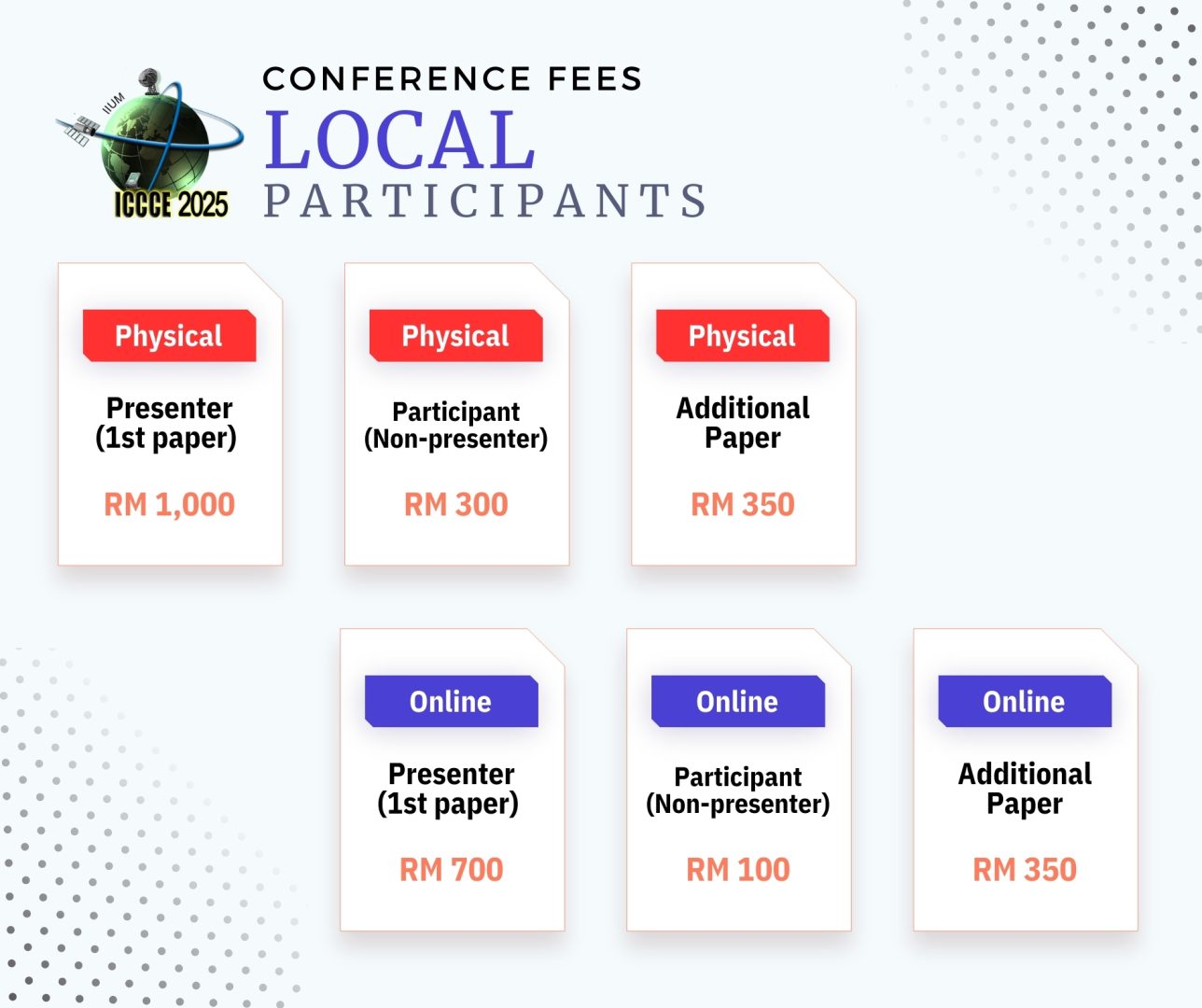 IIUM
ICCCE 2025

CONFERENCE FEES
LOCAL
PARTICIPANTS

Physical
Presenter (1st paper)
RM 1,000

Physical
Participant (Non-presenter)
RM 300

Physical
Additional Paper
RM 350

Online
Presenter (1st paper)
RM 700

Online
Participant (Non-presenter)
RM 100

Online
Additional Paper
RM 350